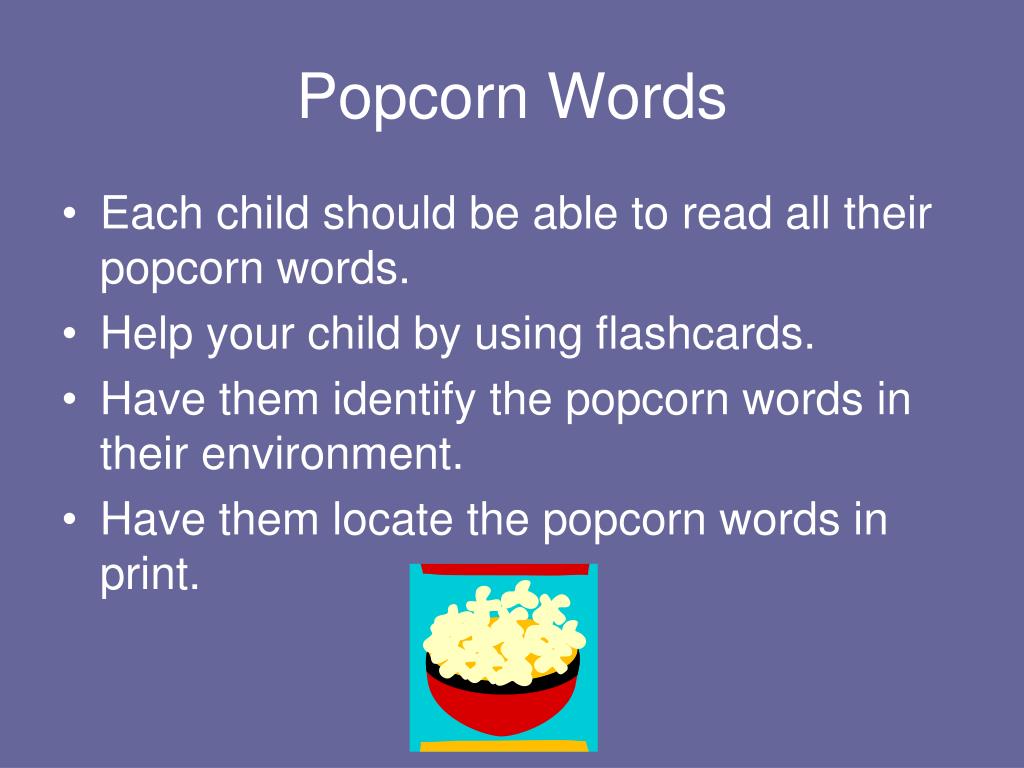 Popcorn Words

• Each child should be able to read all their popcorn words.
• Help your child by using flashcards.
• Have them identify the popcorn words in their environment.
• Have them locate the popcorn words in print.